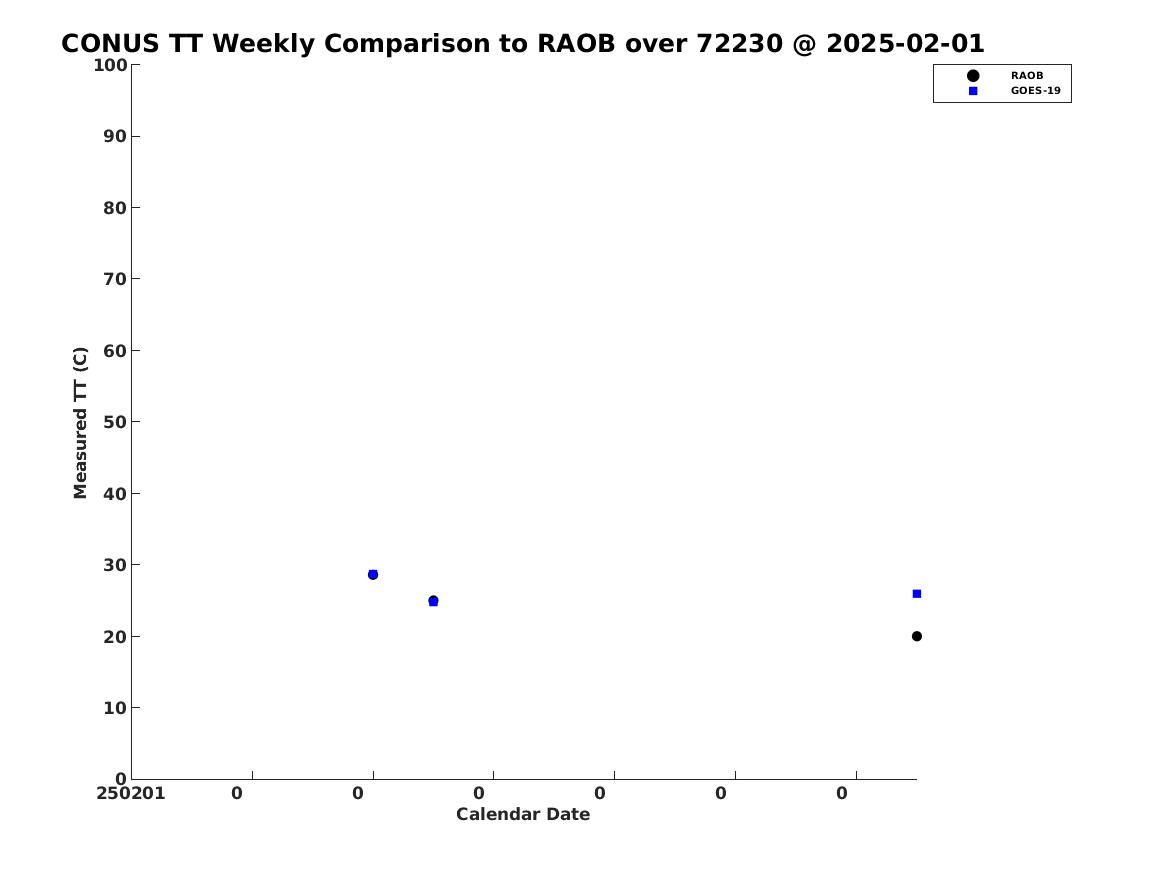 CONUS TT Weekly Comparison to RAOB over 72230 @ 2025-02-01

RAOB
GOES-19

Measured TT (C)

100
90
80
70
60
50
40
30
20
10
0

250201 0 0 0 0 0 0

Calendar Date